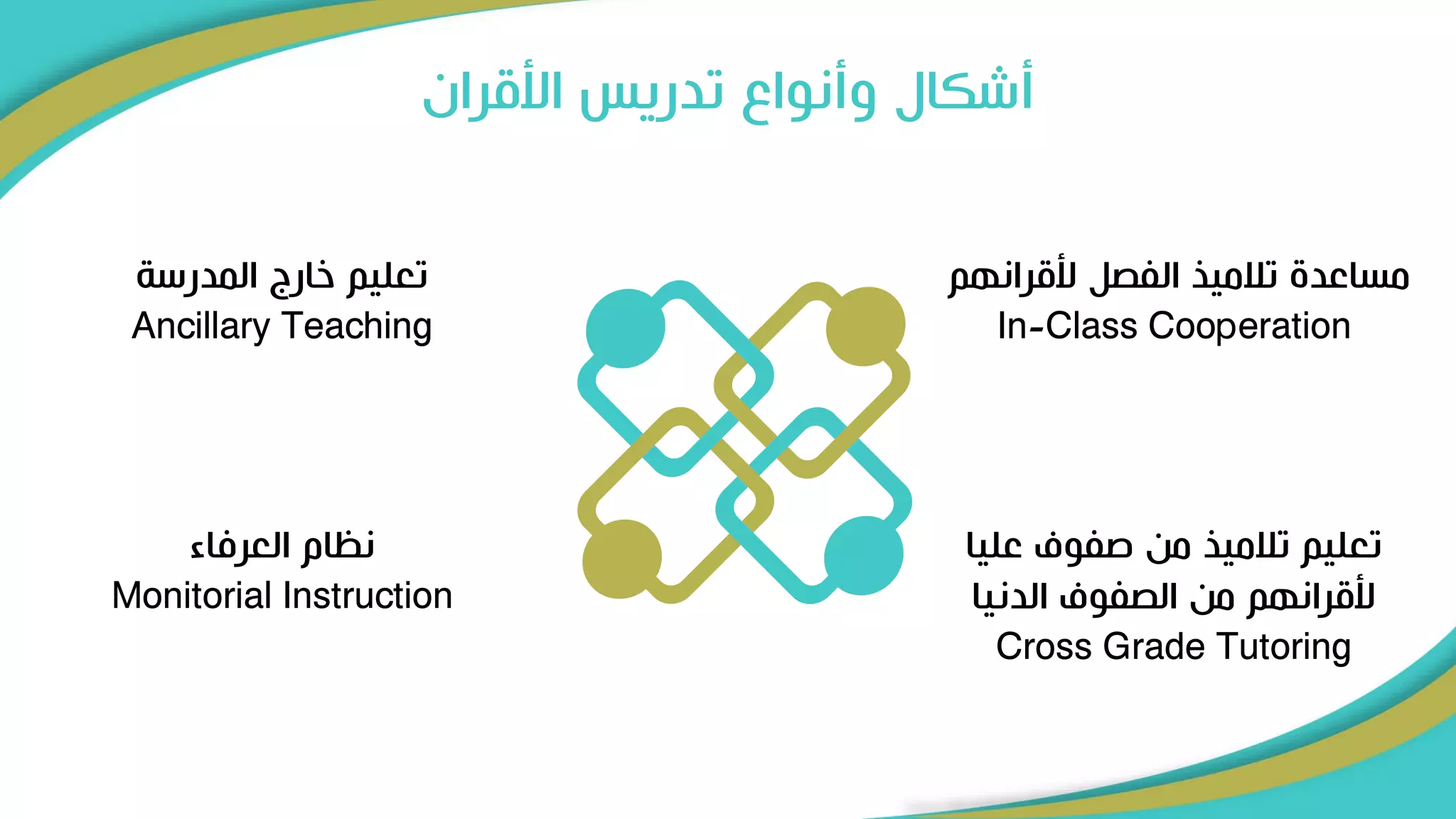 أشكال وأنواع تدريس الأقران

مساعدة تلاميذ الفصل لأقرانهم
In-Class Cooperation

تعليم خارج المدرسة
Ancillary Teaching

تعليم تلاميذ من صفوف عليا لأقرانهم من الصفوف الدنيا
Cross Grade Tutoring

نظام العرفاء
Monitorial Instruction